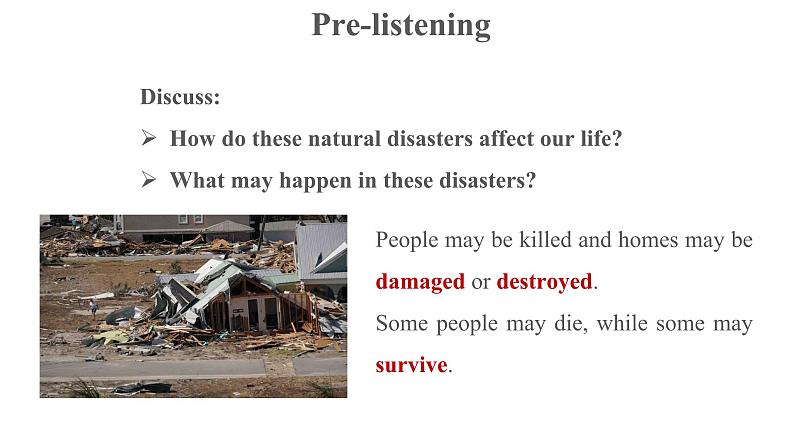 Pre-listening

Discuss:

➢ How do these natural disasters affect our life?

➢ What may happen in these disasters?

People may be killed and homes may be damaged or destroyed.

Some people may die, while some may survive.